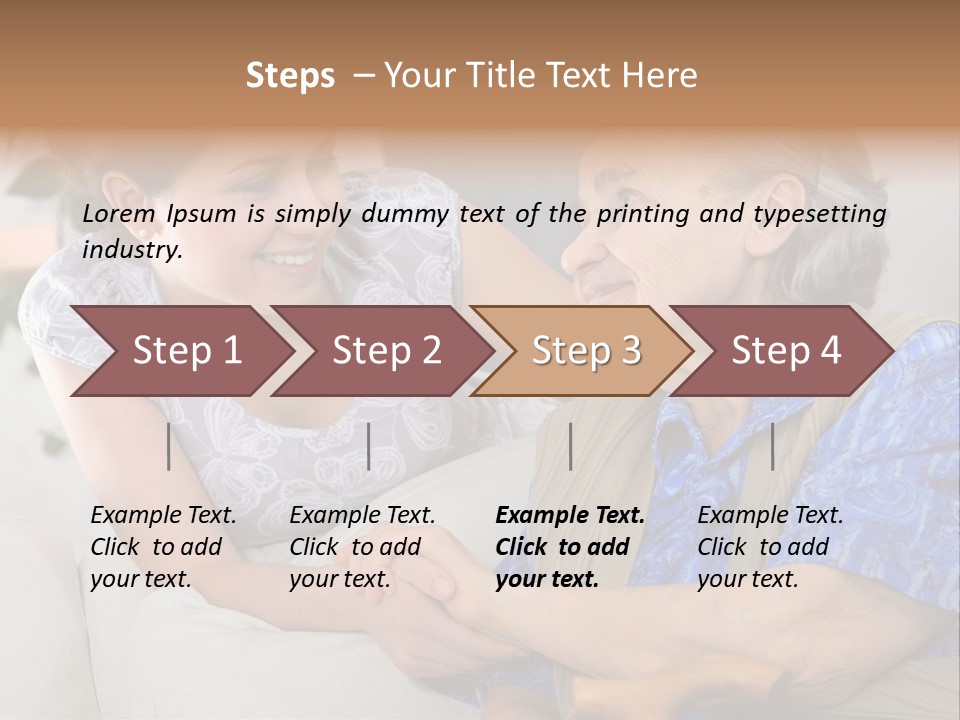 Steps – Your Title Text Here

Lorem Ipsum is simply dummy text of the printing and typesetting industry.

Step 1
Step 2
Step 3
Step 4

Example Text. Click to add your text.

Example Text. Click to add your text.

Example Text. Click to add your text.

Example Text. Click to add your text.